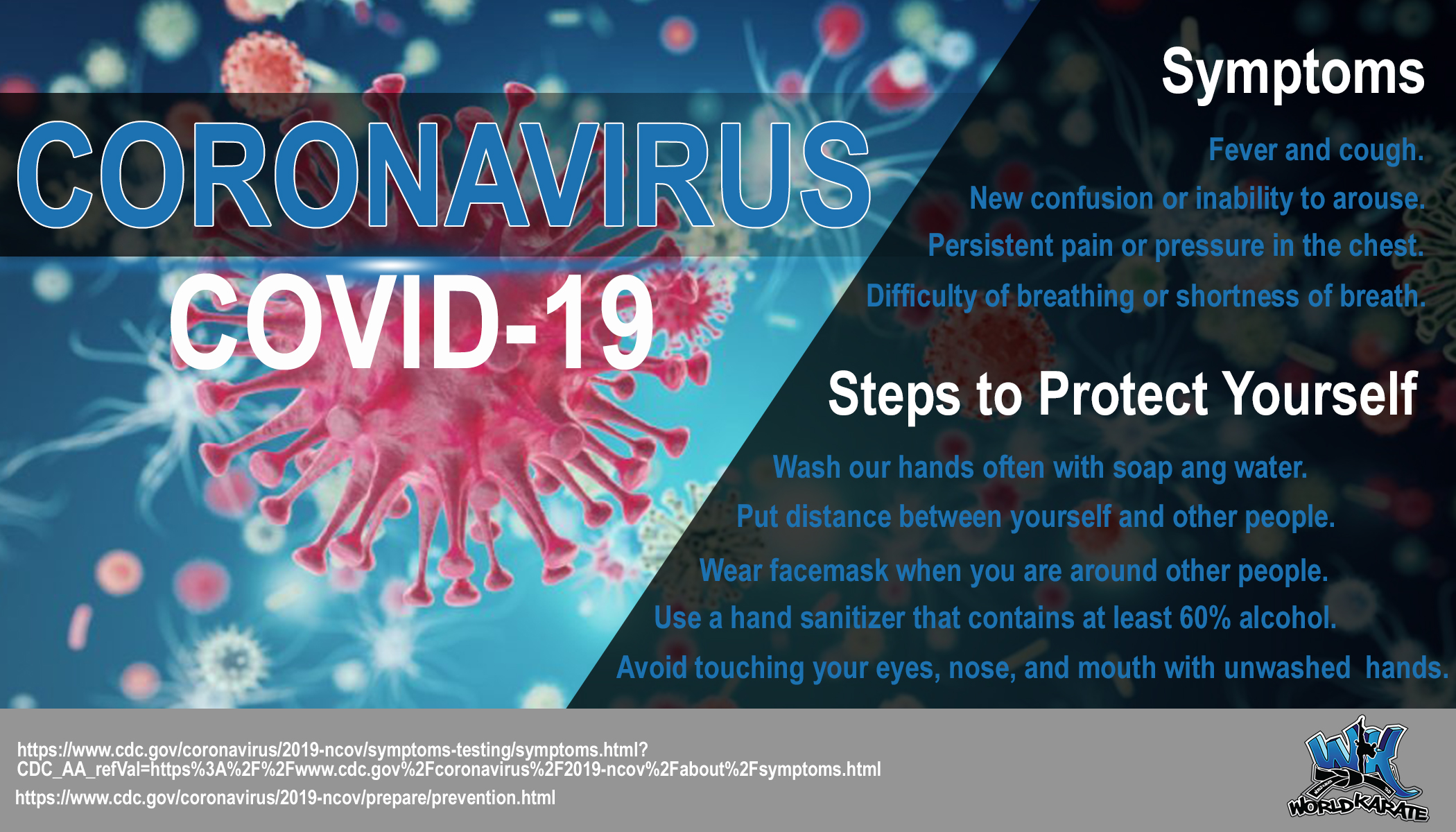 CORONAVIRUS
COVID-19

Symptoms

Fever and cough.
New confusion or inability to arouse.
Persistent pain or pressure in the chest.
Difficulty of breathing or shortness of breath.

Steps to Protect Yourself

Wash our hands often with soap ang water.
Put distance between yourself and other people.
Wear facemask when you are around other people.
Use a hand sanitizer that contains at least 60% alcohol.
Avoid touching your eyes, nose, and mouth with unwashed hands.

https://www.cdc.gov/coronavirus/2019-ncov/symptoms-testing/symptoms.html?CDC_AA_refVal=https%3A%2F%2Fwww.cdc.gov%2Fcoronavirus%2F2019-ncov%2Fabout%2Fsymptoms.html
https://www.cdc.gov/coronavirus/2019-ncov/prepare/prevention.html

WK
WORLD KARATE